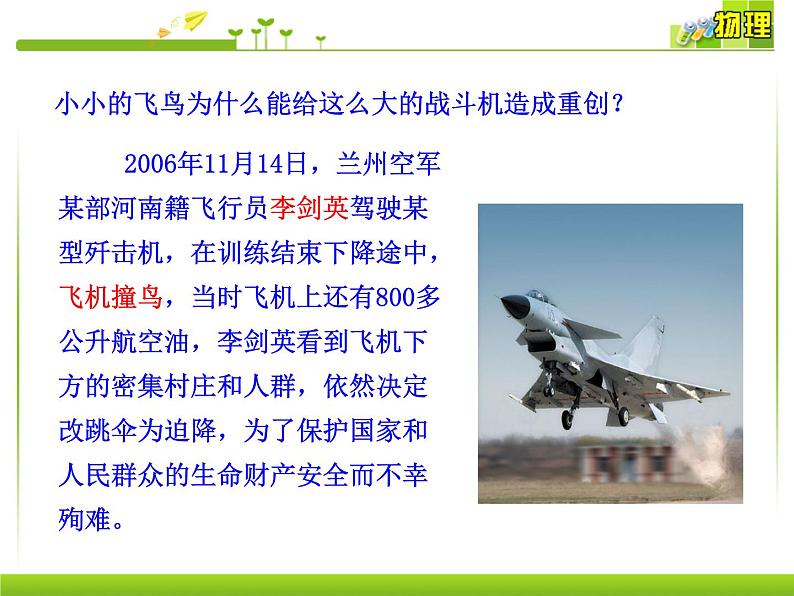 物理

小小的飞鸟为什么能给这么大的战斗机造成重创？

2006年11月14日，兰州空军某部河南籍飞行员李剑英驾驶某型歼击机，在训练结束下降途中，飞机撞鸟，当时飞机上还有800多公升航空油，李剑英看到飞机下方的密集村庄和人群，依然决定改跳伞为迫降，为了保护国家和人民群众的生命财产安全而不幸殉难。